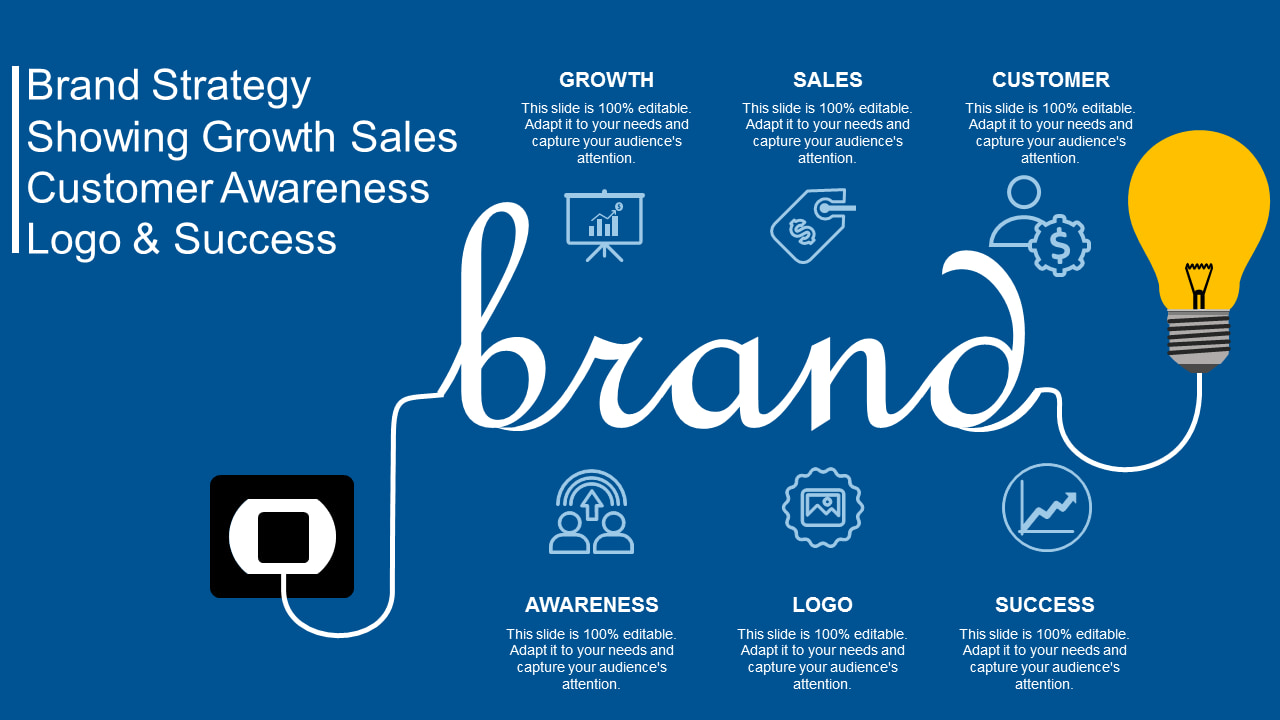 Brand Strategy Showing Growth Sales Customer Awareness Logo & Success

GROWTH

This slide is 100% editable. Adapt it to your needs and capture your audience's attention.

SALES

This slide is 100% editable. Adapt it to your needs and capture your audience's attention.

CUSTOMER

This slide is 100% editable. Adapt it to your needs and capture your audience's attention.

brand

AWARENESS

This slide is 100% editable. Adapt it to your needs and capture your audience's attention.

LOGO

This slide is 100% editable. Adapt it to your needs and capture your audience's attention.

SUCCESS

This slide is 100% editable. Adapt it to your needs and capture your audience's attention.